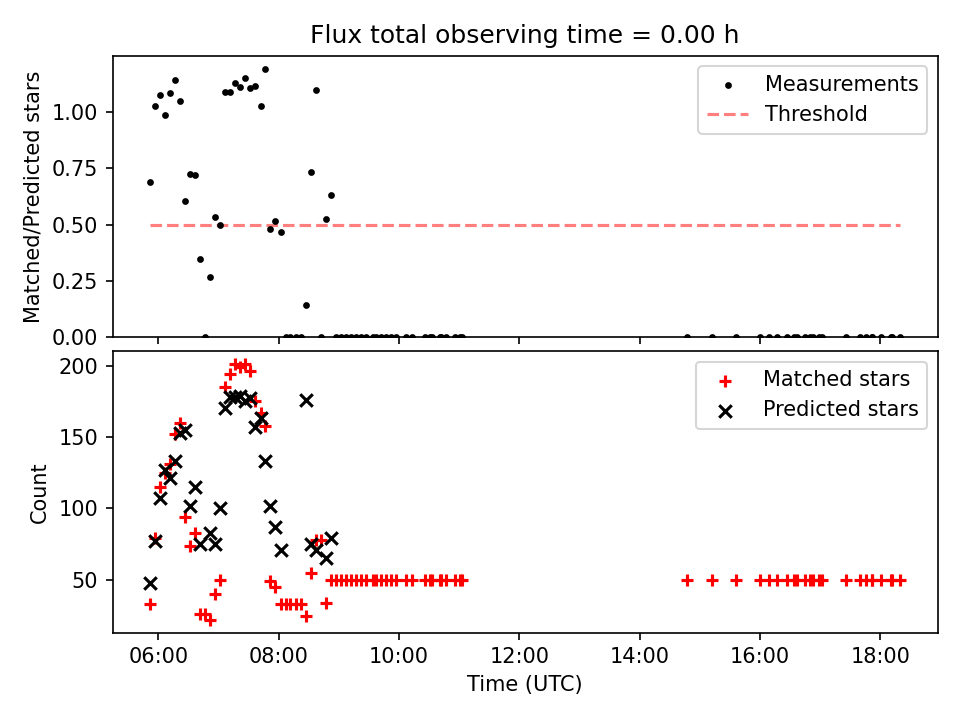 Flux total observing time = 0.00 h

Matched/Predicted stars

1.00
0.75
0.50
0.25
0.00

Measurements
Threshold

Count

200
150
100
50

Matched stars
Predicted stars

06:00
08:00
10:00
12:00
14:00
16:00
18:00

Time (UTC)